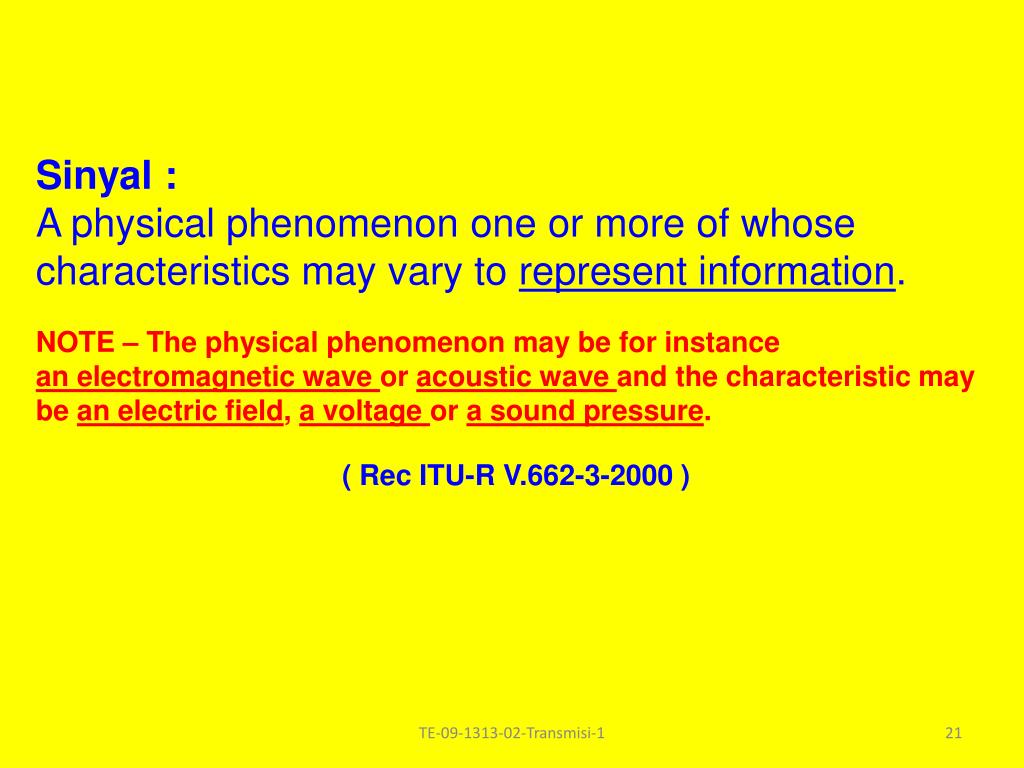 Sinyal :
A physical phenomenon one or more of whose characteristics may vary to represent information.

NOTE – The physical phenomenon may be for instance an electromagnetic wave or acoustic wave and the characteristic may be an electric field, a voltage or a sound pressure.

( Rec ITU-R V.662-3-2000 )

TE-09-1313-02-Transmisi-1

21